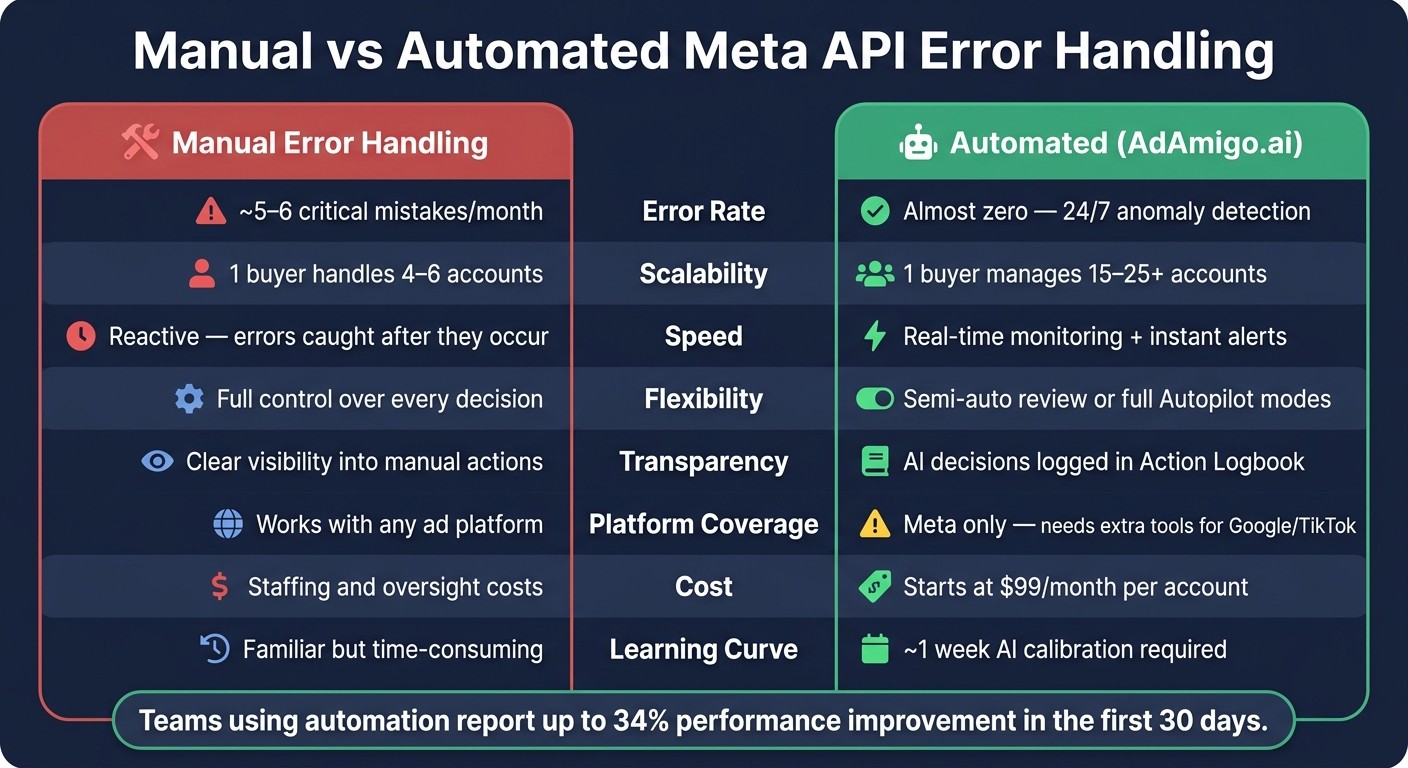 Manual vs Automated Meta API Error Handling

| Manual Error Handling | | Automated (AdAmigo.ai) |
|---|---|---|
| ~5–6 critical mistakes/month | Error Rate | Almost zero — 24/7 anomaly detection |
| 1 buyer handles 4–6 accounts | Scalability | 1 buyer manages 15–25+ accounts |
| Reactive — errors caught after they occur | Speed | Real-time monitoring + instant alerts |
| Full control over every decision | Flexibility | Semi-auto review or full Autopilot modes |
| Clear visibility into manual actions | Transparency | AI decisions logged in Action Logbook |
| Works with any ad platform | Platform Coverage | Meta only — needs extra tools for Google/TikTok |
| Staffing and oversight costs | Cost | Starts at $99/month per account |
| Familiar but time-consuming | Learning Curve | ~1 week AI calibration required |

Teams using automation report up to 34% performance improvement in the first 30 days.